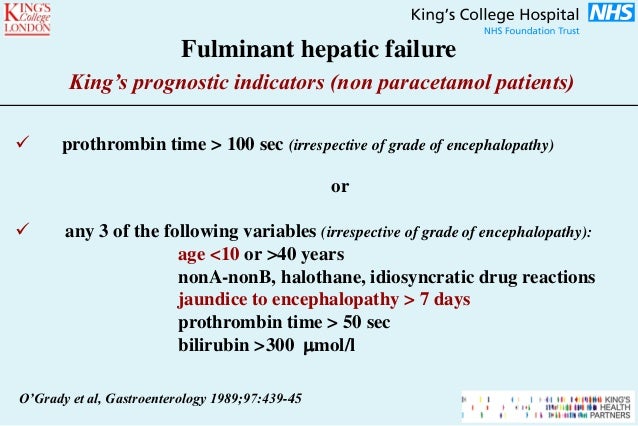 KING'S College LONDON

King's College Hospital NHS
NHS Foundation Trust

Fulminant hepatic failure

King's prognostic indicators (non paracetamol patients)

✓ prothrombin time > 100 sec (irrespective of grade of encephalopathy)

or

✓ any 3 of the following variables (irrespective of grade of encephalopathy):
age <10 or >40 years
nonA-nonB, halothane, idiosyncratic drug reactions
jaundice to encephalopathy > 7 days
prothrombin time > 50 sec
bilirubin >300 μmol/l

O'Grady et al, Gastroenterology 1989;97:439-45

KING'S HEALTH PARTNERS